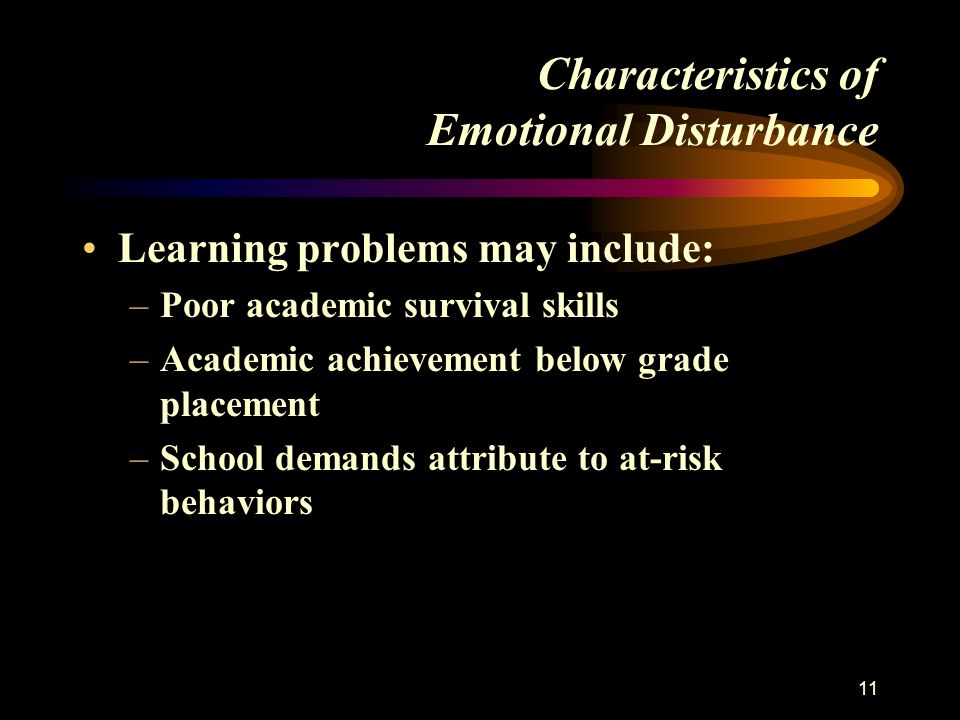 Characteristics of Emotional Disturbance

• Learning problems may include:
– Poor academic survival skills
– Academic achievement below grade placement
– School demands attribute to at-risk behaviors

11